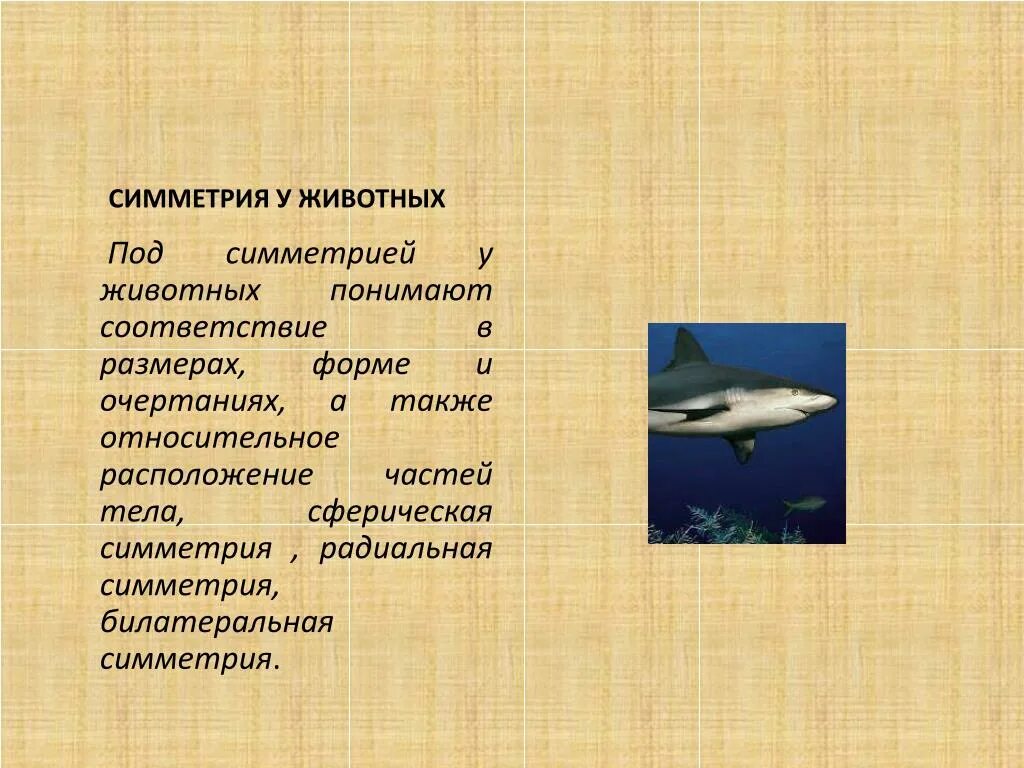 СИММЕТРИЯ У ЖИВОТНЫХ

Под симметрией у животных понимают соответствие в размерах, форме и очертаниях, а также относительное расположение частей тела, сферическая симметрия , радиальная симметрия, билатеральная симметрия.